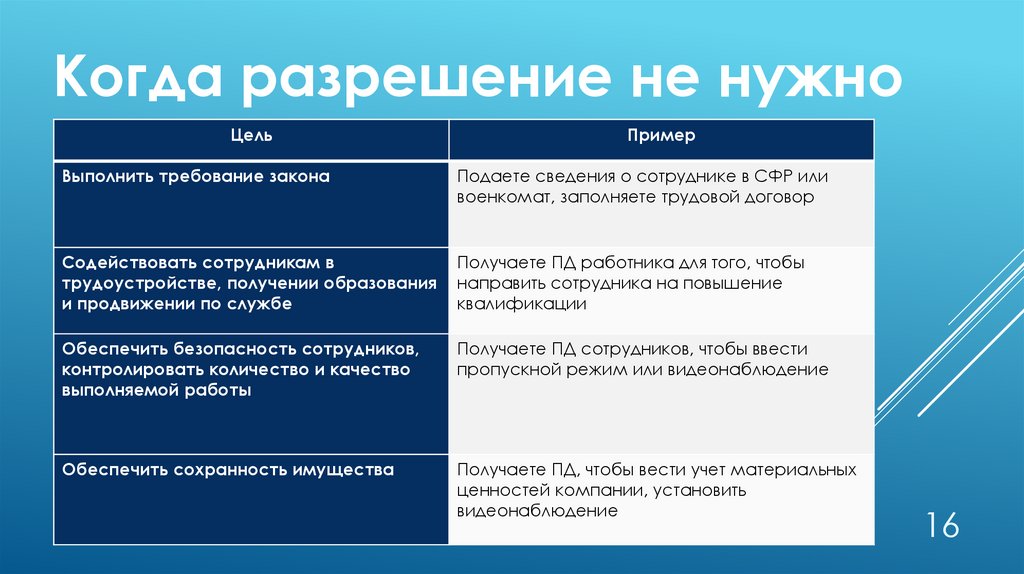 Когда разрешение не нужно

| Цель | Пример |
|---|---|
| Выполнить требование закона | Подаете сведения о сотруднике в СФР или военкомат, заполняете трудовой договор |
| Содействовать сотрудникам в трудоустройстве, получении образования и продвижении по службе | Получаете ПД работника для того, чтобы направить сотрудника на повышение квалификации |
| Обеспечить безопасность сотрудников, контролировать количество и качество выполняемой работы | Получаете ПД сотрудников, чтобы ввести пропускной режим или видеонаблюдение |
| Обеспечить сохранность имущества | Получаете ПД, чтобы вести учет материальных ценностей компании, установить видеонаблюдение |

16